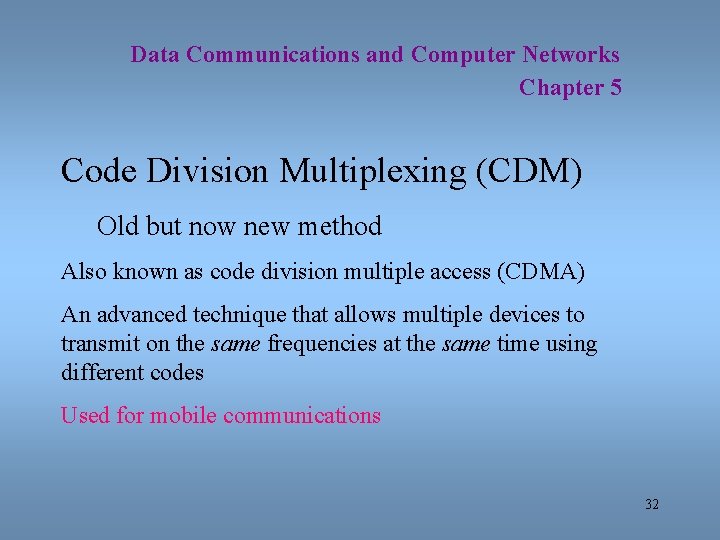 Data Communications and Computer Networks
Chapter 5

Code Division Multiplexing (CDM)

Old but now new method

Also known as code division multiple access (CDMA)

An advanced technique that allows multiple devices to transmit on the same frequencies at the same time using different codes

Used for mobile communications

32